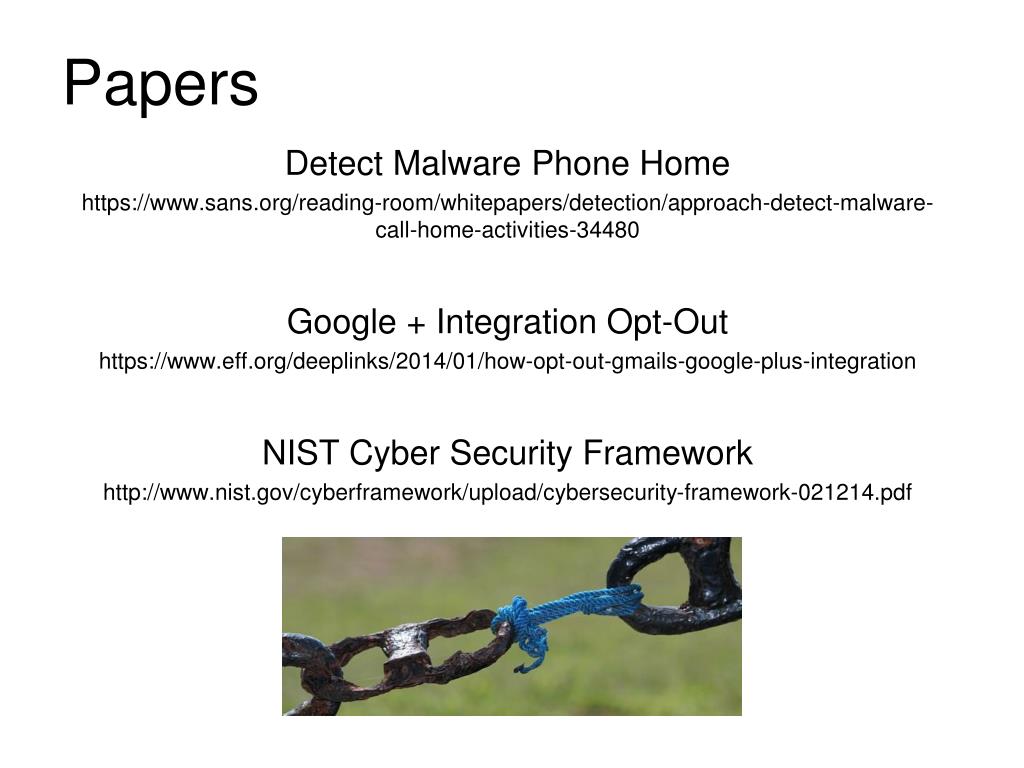 Papers

Detect Malware Phone Home

https://www.sans.org/reading-room/whitepapers/detection/approach-detect-malware-call-home-activities-34480

Google + Integration Opt-Out

https://www.eff.org/deeplinks/2014/01/how-opt-out-gmails-google-plus-integration

NIST Cyber Security Framework

http://www.nist.gov/cyberframework/upload/cybersecurity-framework-021214.pdf